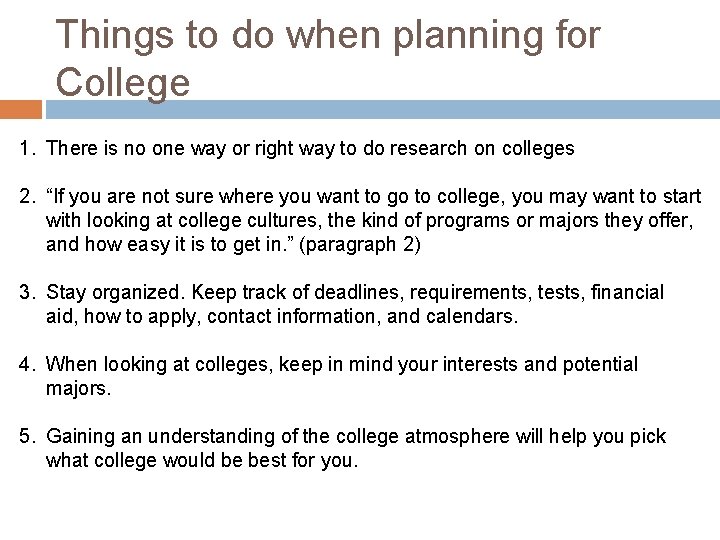 Things to do when planning for College

1. There is no one way or right way to do research on colleges

2. “If you are not sure where you want to go to college, you may want to start with looking at college cultures, the kind of programs or majors they offer, and how easy it is to get in.” (paragraph 2)

3. Stay organized. Keep track of deadlines, requirements, tests, financial aid, how to apply, contact information, and calendars.

4. When looking at colleges, keep in mind your interests and potential majors.

5. Gaining an understanding of the college atmosphere will help you pick what college would be best for you.